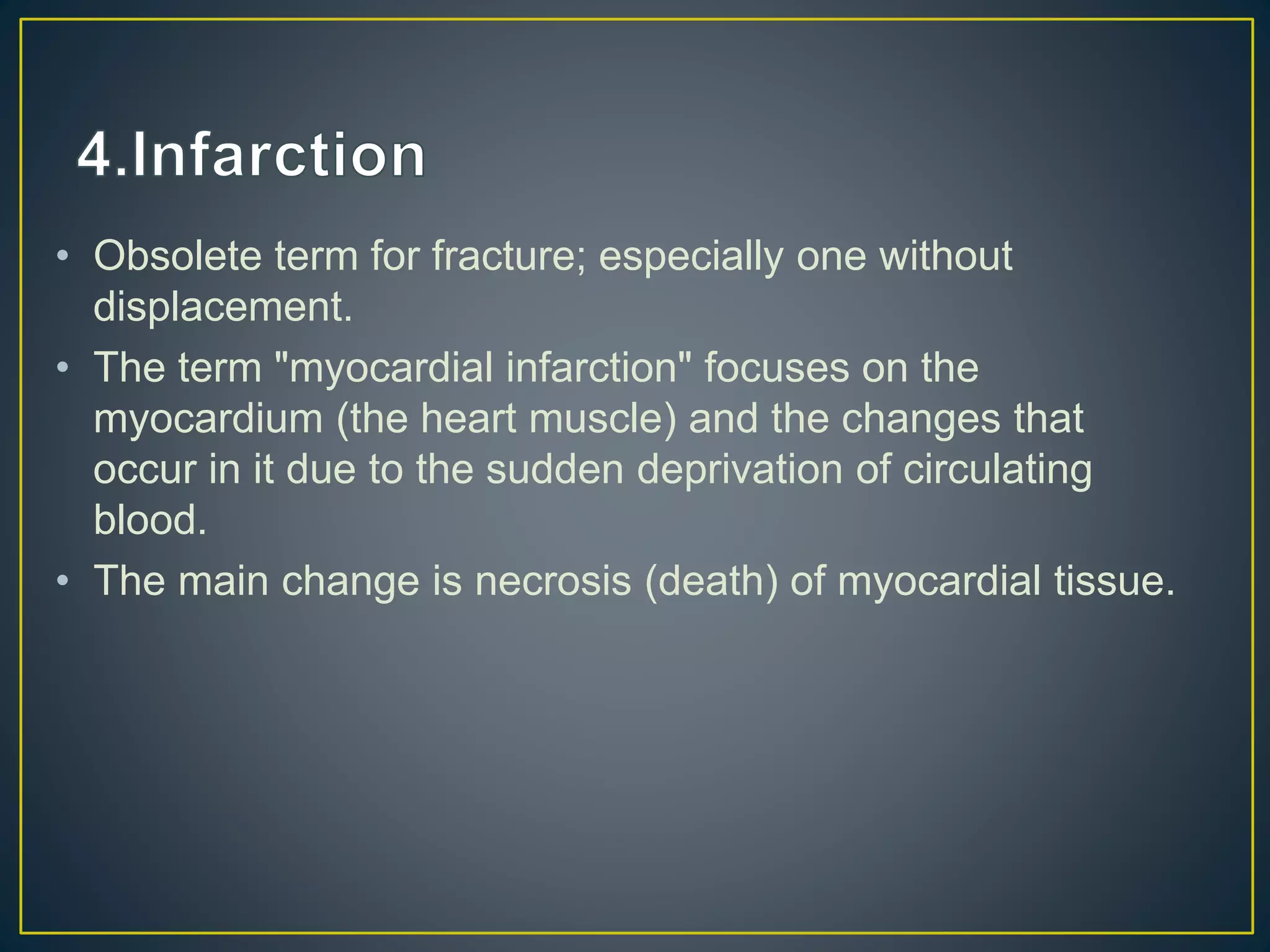 4.Infarction

• Obsolete term for fracture; especially one without displacement.

• The term "myocardial infarction" focuses on the myocardium (the heart muscle) and the changes that occur in it due to the sudden deprivation of circulating blood.

• The main change is necrosis (death) of myocardial tissue.